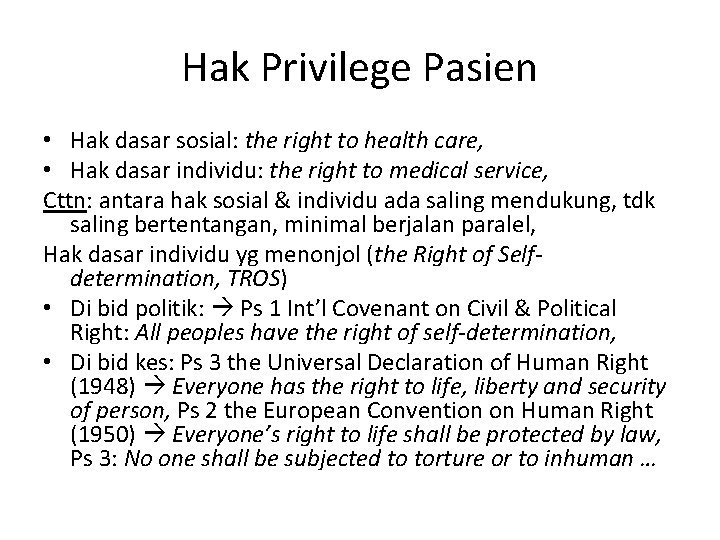 Hak Privilege Pasien

• Hak dasar sosial: the right to health care,
• Hak dasar individu: the right to medical service,

Cttn: antara hak sosial & individu ada saling mendukung, tdk saling bertentangan, minimal berjalan paralel,

Hak dasar individu yg menonjol (the Right of Self-determination, TROS)

• Di bid politik: → Ps 1 Int'l Covenant on Civil & Political Right: All peoples have the right of self-determination,
• Di bid kes: Ps 3 the Universal Declaration of Human Right (1948) → Everyone has the right to life, liberty and security of person, Ps 2 the European Convention on Human Right (1950) → Everyone's right to life shall be protected by law, Ps 3: No one shall be subjected to torture or to inhuman …